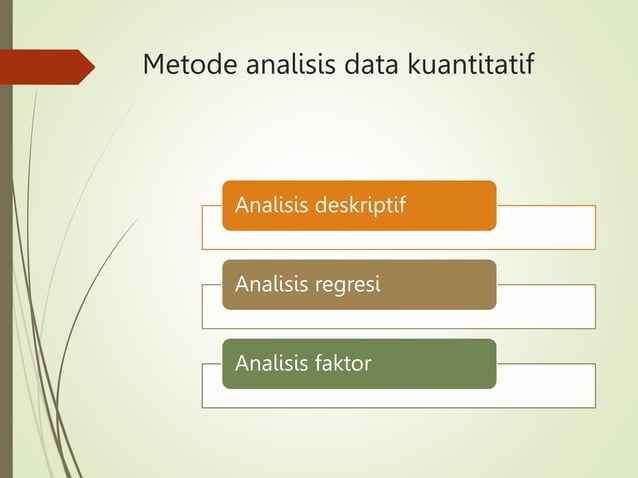 Metode analisis data kuantitatif

Analisis deskriptif

Analisis regresi

Analisis faktor